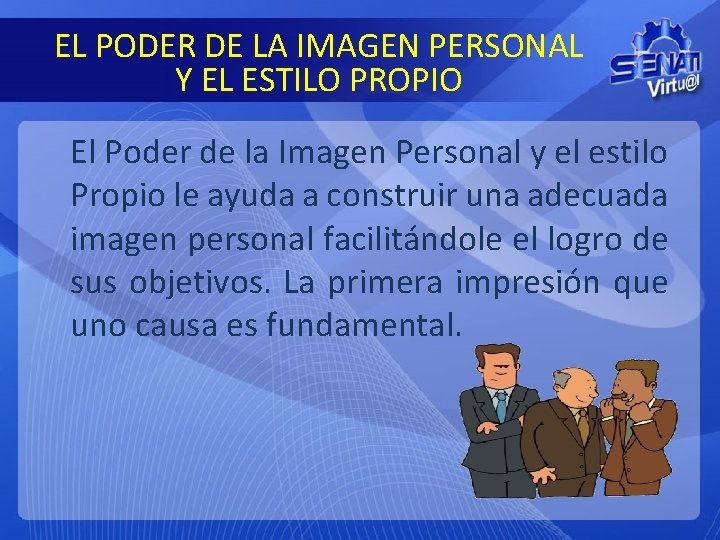 EL PODER DE LA IMAGEN PERSONAL Y EL ESTILO PROPIO

SENATI Virtu@l

El Poder de la Imagen Personal y el estilo Propio le ayuda a construir una adecuada imagen personal facilitándole el logro de sus objetivos. La primera impresión que uno causa es fundamental.